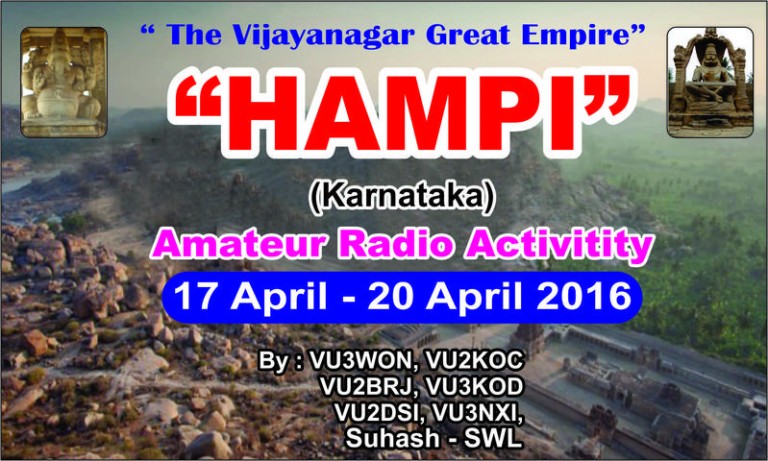 “ The Vijayanagar Great Empire”

“HAMPI”

(Karnataka)

Amateur Radio Activitity

17 April - 20 April 2016

By : VU3WON, VU2KOC
VU2BRJ, VU3KOD
VU2DSI, VU3NXI,
Suhash - SWL